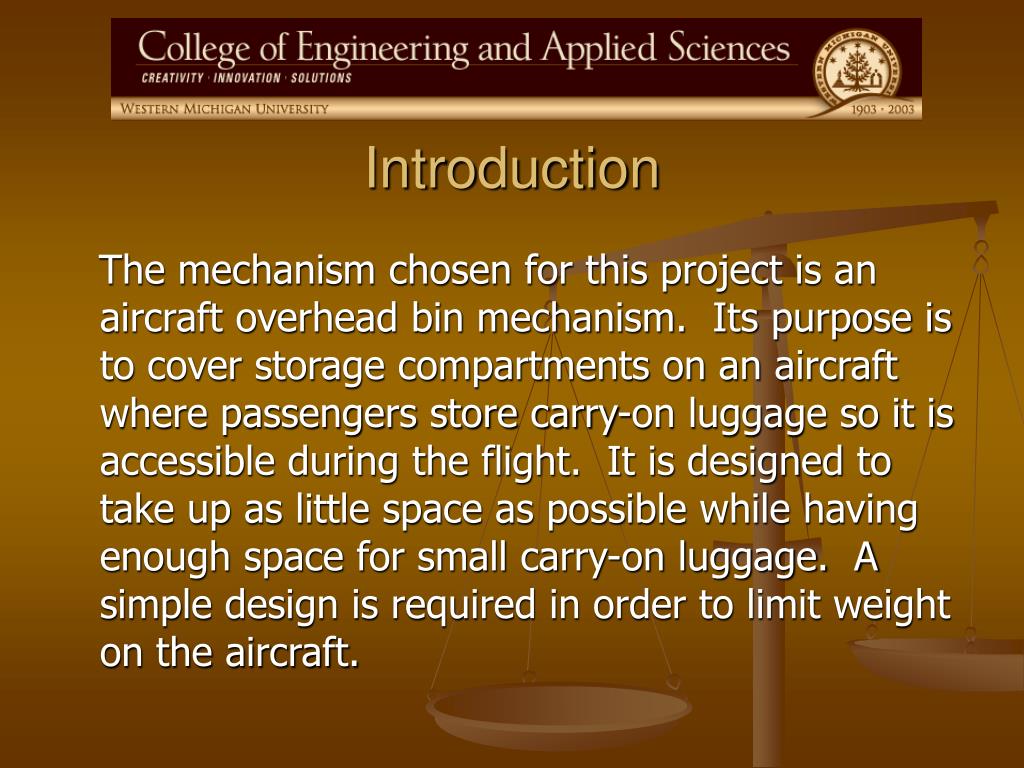 College of Engineering and Applied Sciences
CREATIVITY · INNOVATION · SOLUTIONS
WESTERN MICHIGAN UNIVERSITY
WESTERN MICHIGAN UNIVERSITY
1903 · 2003

Introduction

The mechanism chosen for this project is an aircraft overhead bin mechanism. Its purpose is to cover storage compartments on an aircraft where passengers store carry-on luggage so it is accessible during the flight. It is designed to take up as little space as possible while having enough space for small carry-on luggage. A simple design is required in order to limit weight on the aircraft.